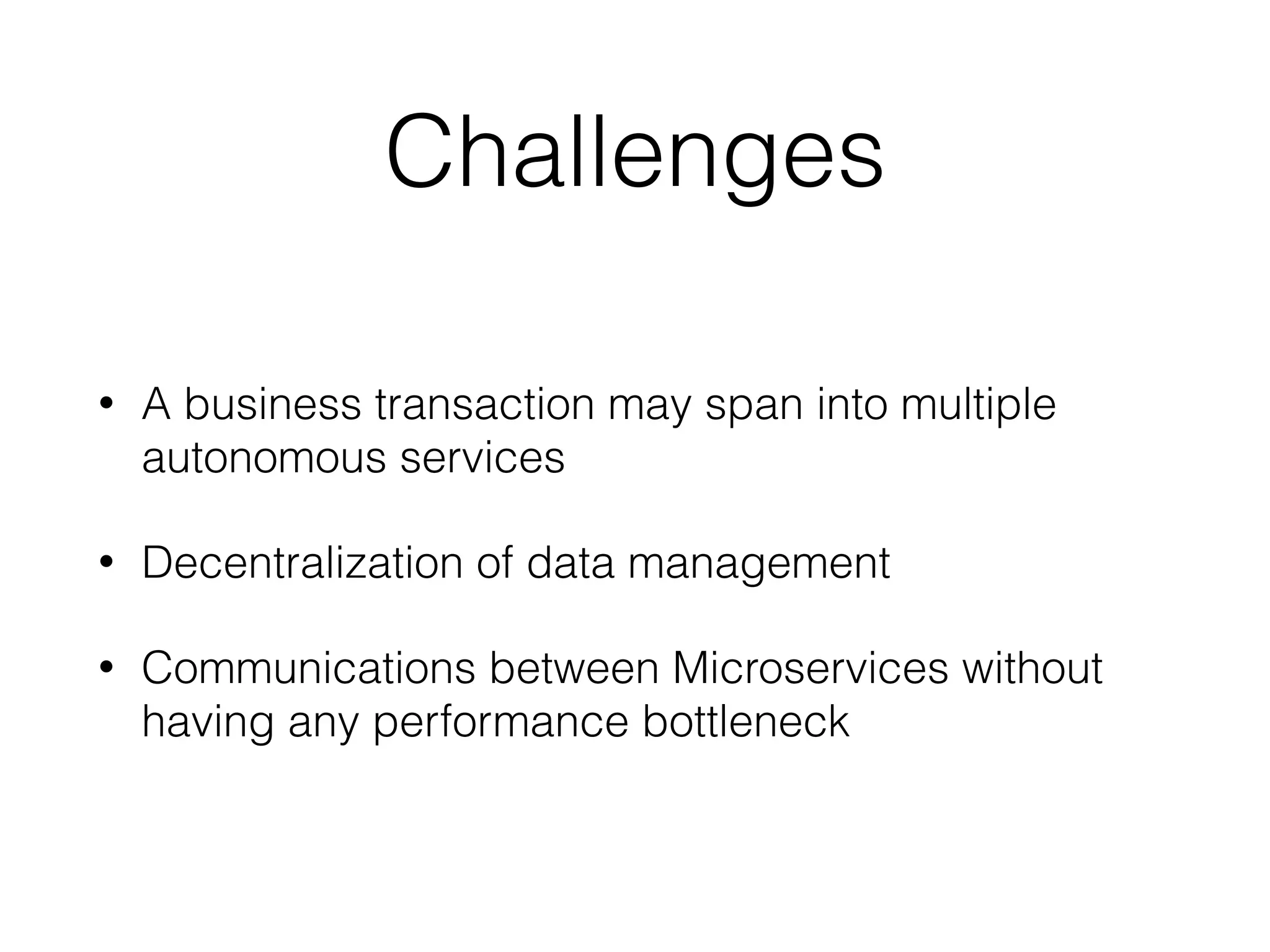 Challenges

• A business transaction may span into multiple autonomous services

• Decentralization of data management

• Communications between Microservices without having any performance bottleneck